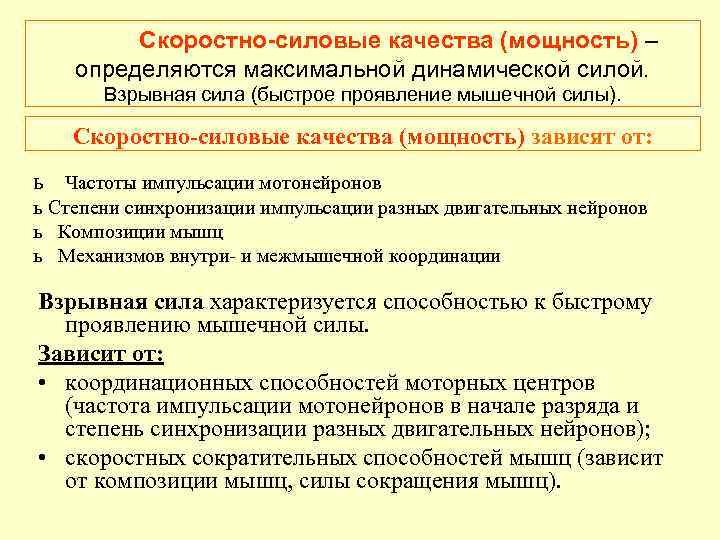 Скоростно-силовые качества (мощность) – определяются максимальной динамической силой. Взрывная сила (быстрое проявление мышечной силы).

Скоростно-силовые качества (мощность) зависят от:

ь Частоты импульсации мотонейронов
ь Степени синхронизации импульсации разных двигательных нейронов
ь Композиции мышц
ь Механизмов внутри- и межмышечной координации

Взрывная сила характеризуется способностью к быстрому проявлению мышечной силы.

Зависит от:

• координационных способностей моторных центров (частота импульсации мотонейронов в начале разряда и степень синхронизации разных двигательных нейронов);
• скоростных сократительных способностей мышц (зависит от композиции мышц, силы сокращения мышц).